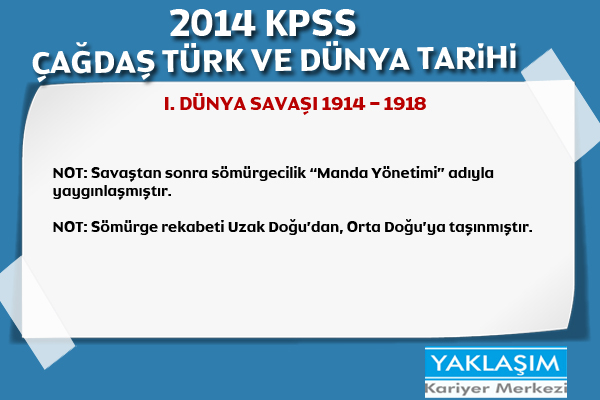 2014 KPSS
ÇAĞDAŞ TÜRK VE DÜNYA TARİHİ

I. DÜNYA SAVAŞI 1914 – 1918

NOT: Savaştan sonra sömürgecilik “Manda Yönetimi” adıyla yaygınlaşmıştır.

NOT: Sömürge rekabeti Uzak Doğu’dan, Orta Doğu’ya taşınmıştır.

YAKLAŞIM
Kariyer Merkezi